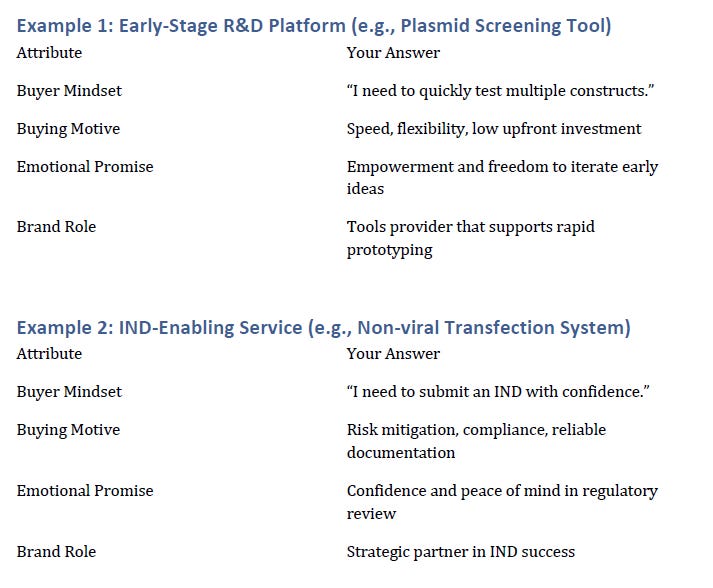 Example 1: Early-Stage R&D Platform (e.g., Plasmid Screening Tool)

| Attribute | Your Answer |
|---|---|
| Buyer Mindset | “I need to quickly test multiple constructs.” |
| Buying Motive | Speed, flexibility, low upfront investment |
| Emotional Promise | Empowerment and freedom to iterate early ideas |
| Brand Role | Tools provider that supports rapid prototyping |

Example 2: IND-Enabling Service (e.g., Non-viral Transfection System)

| Attribute | Your Answer |
|---|---|
| Buyer Mindset | “I need to submit an IND with confidence.” |
| Buying Motive | Risk mitigation, compliance, reliable documentation |
| Emotional Promise | Confidence and peace of mind in regulatory review |
| Brand Role | Strategic partner in IND success |